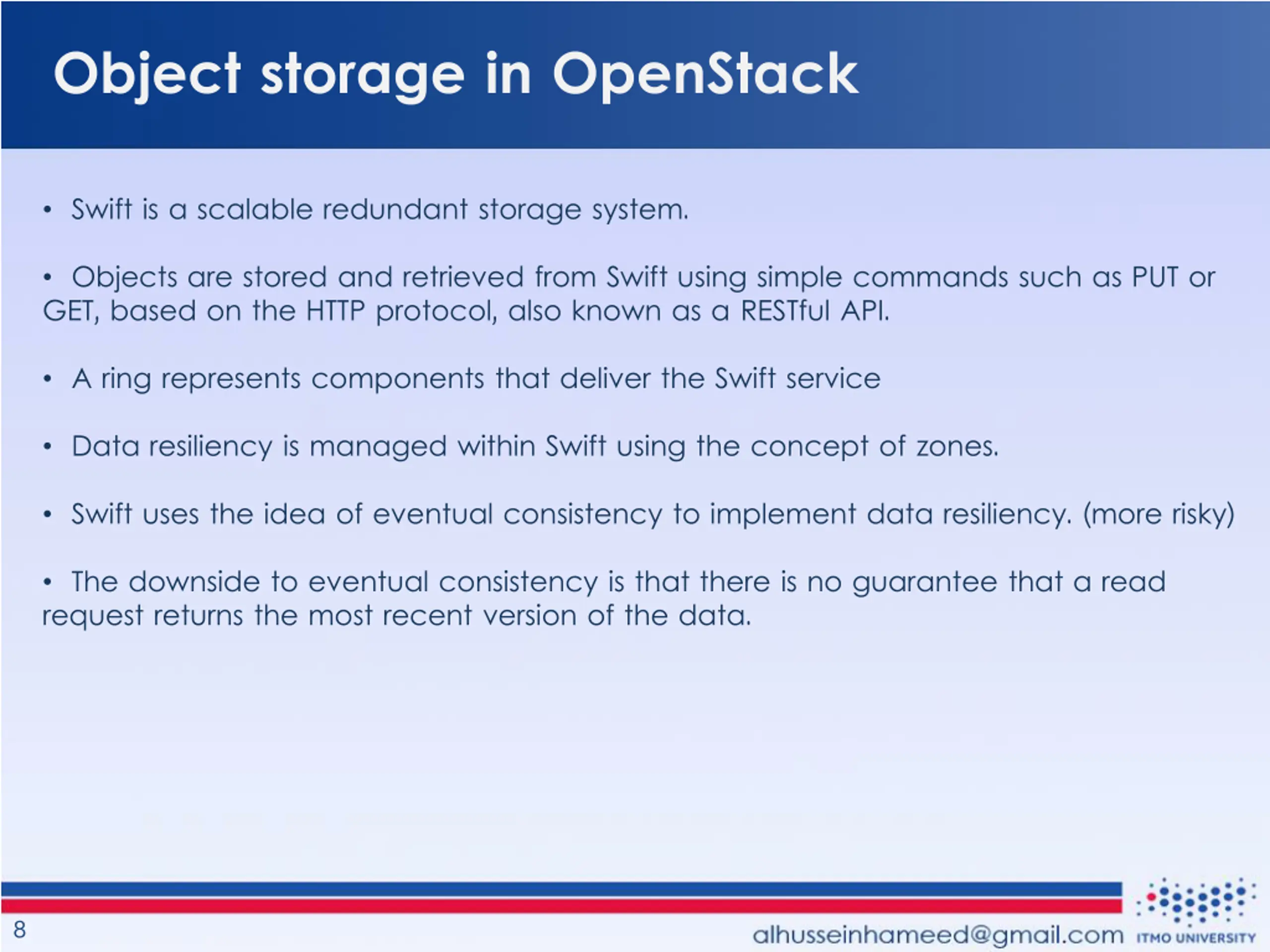 Object storage in OpenStack

• Swift is a scalable redundant storage system.

• Objects are stored and retrieved from Swift using simple commands such as PUT or GET, based on the HTTP protocol, also known as a RESTful API.

• A ring represents components that deliver the Swift service

• Data resiliency is managed within Swift using the concept of zones.

• Swift uses the idea of eventual consistency to implement data resiliency. (more risky)

• The downside to eventual consistency is that there is no guarantee that a read request returns the most recent version of the data.

8

alhusseinhameed@gmail.com

ITMO UNIVERSITY